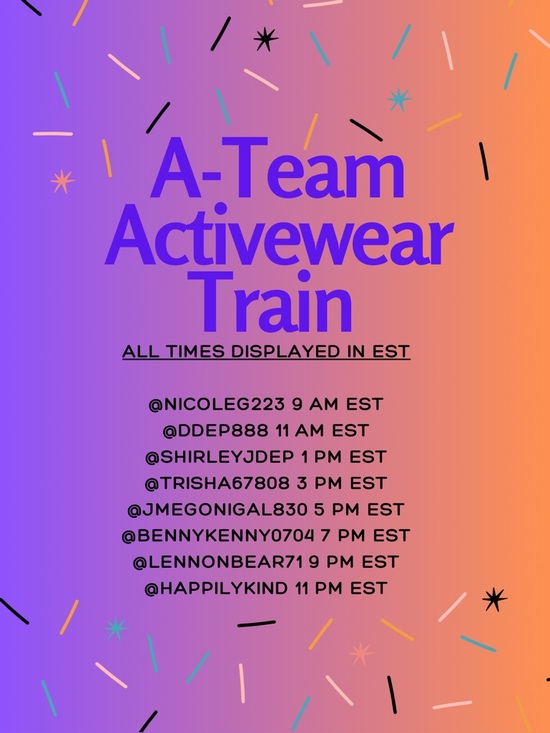 A-Team Activewear Train

ALL TIMES DISPLAYED IN EST

@NICOLEG223 9 AM EST
@DDEP888 11 AM EST
@SHIRLEYJDEP 1 PM EST
@TRISHA67808 3 PM EST
@JMEGONIGAL830 5 PM EST
@BENNYKENNY0704 7 PM EST
@LENNONBEAR71 9 PM EST
@HAPPILYKIND 11 PM EST